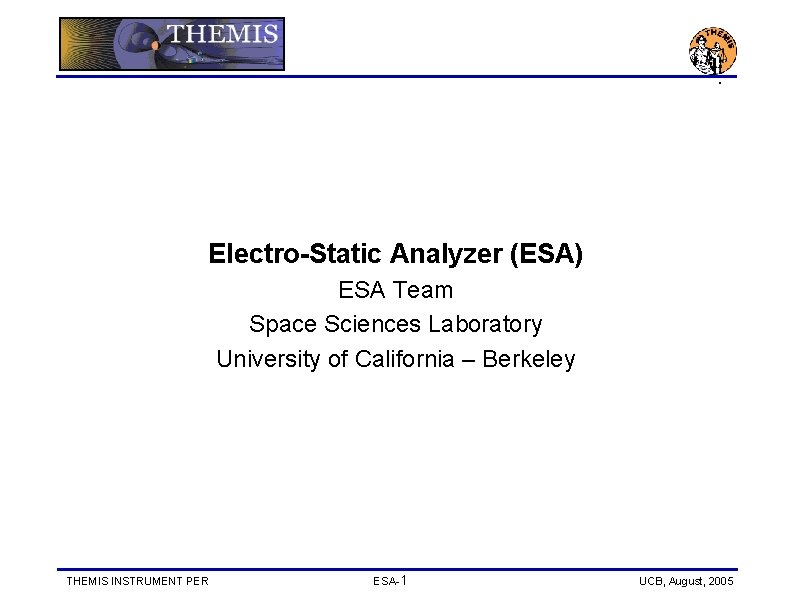 THEMIS

THEMIS

Electro-Static Analyzer (ESA)

ESA Team

Space Sciences Laboratory

University of California – Berkeley

THEMIS INSTRUMENT PER

ESA-1

UCB, August, 2005